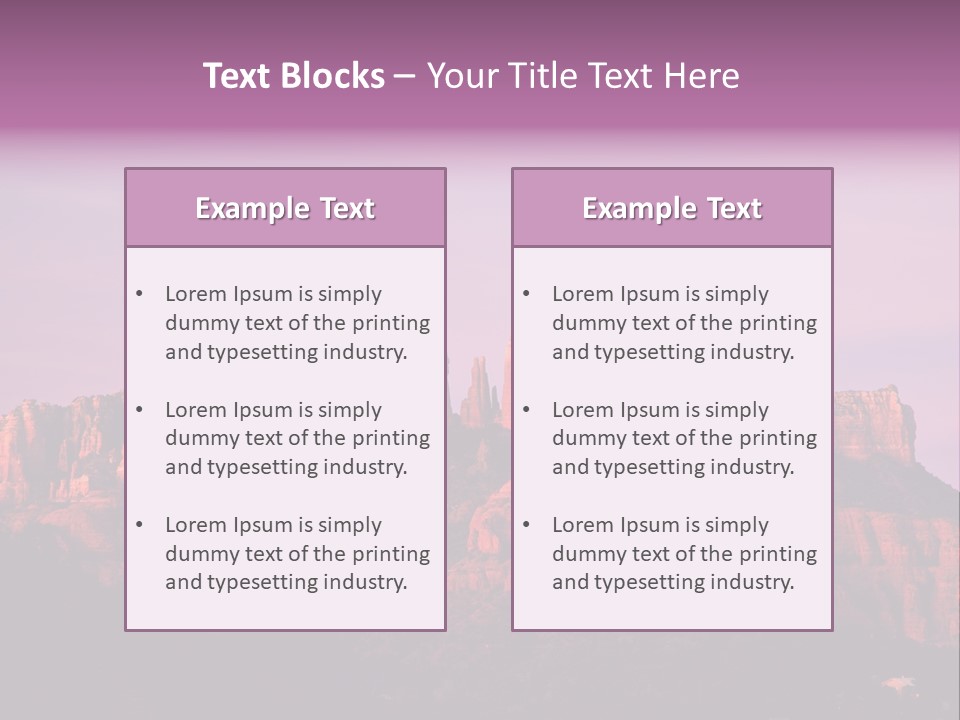 Text Blocks – Your Title Text Here

Example Text

• Lorem Ipsum is simply dummy text of the printing and typesetting industry.

• Lorem Ipsum is simply dummy text of the printing and typesetting industry.

• Lorem Ipsum is simply dummy text of the printing and typesetting industry.

Example Text

• Lorem Ipsum is simply dummy text of the printing and typesetting industry.

• Lorem Ipsum is simply dummy text of the printing and typesetting industry.

• Lorem Ipsum is simply dummy text of the printing and typesetting industry.